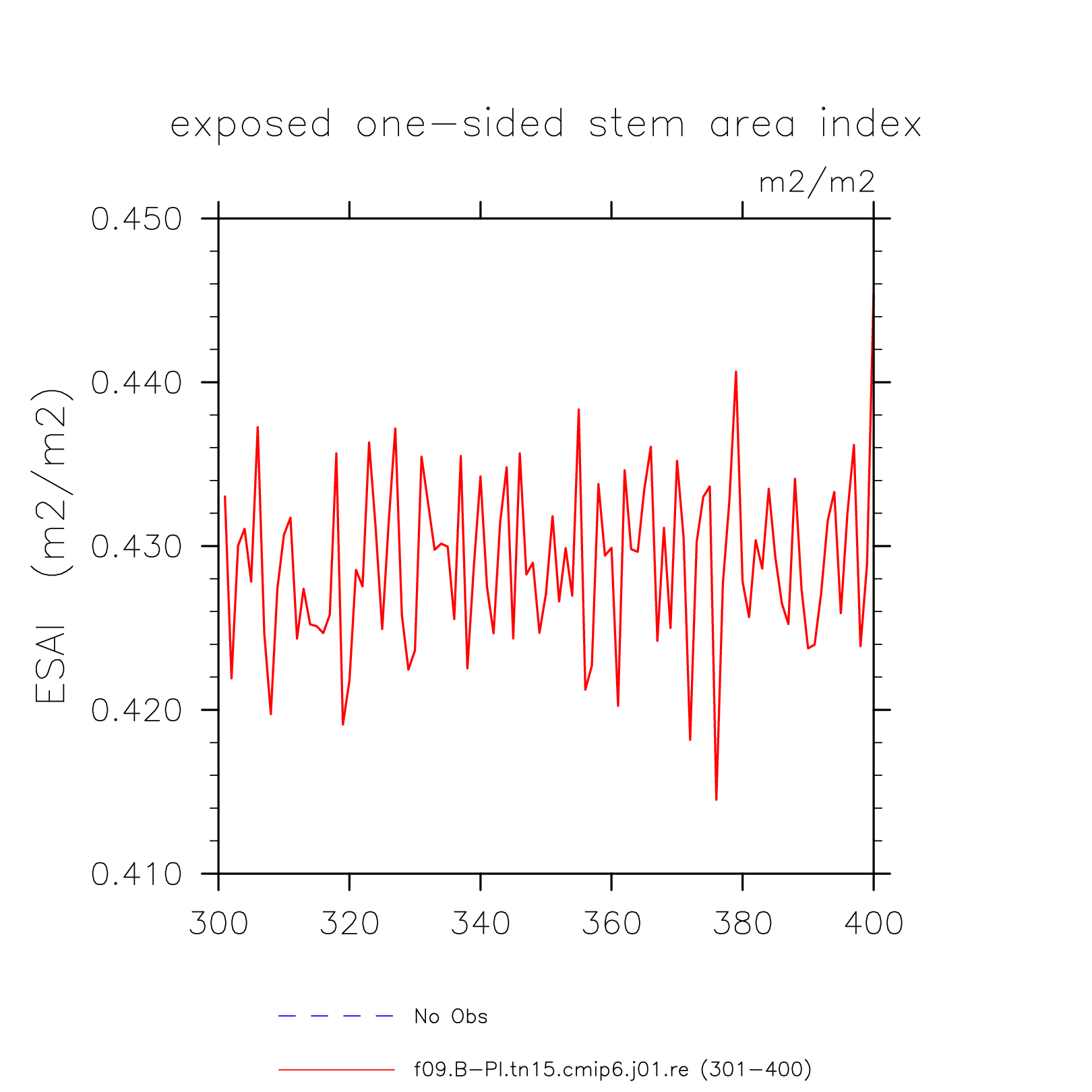 exposed one-sided stem area index

m2/m2

ESAI (m2/m2)

0.450
0.440
0.430
0.420
0.410

300
320
340
360
380
400

No Obs

f09.B-PI.tn15.cmip6.j01.re (301-400)